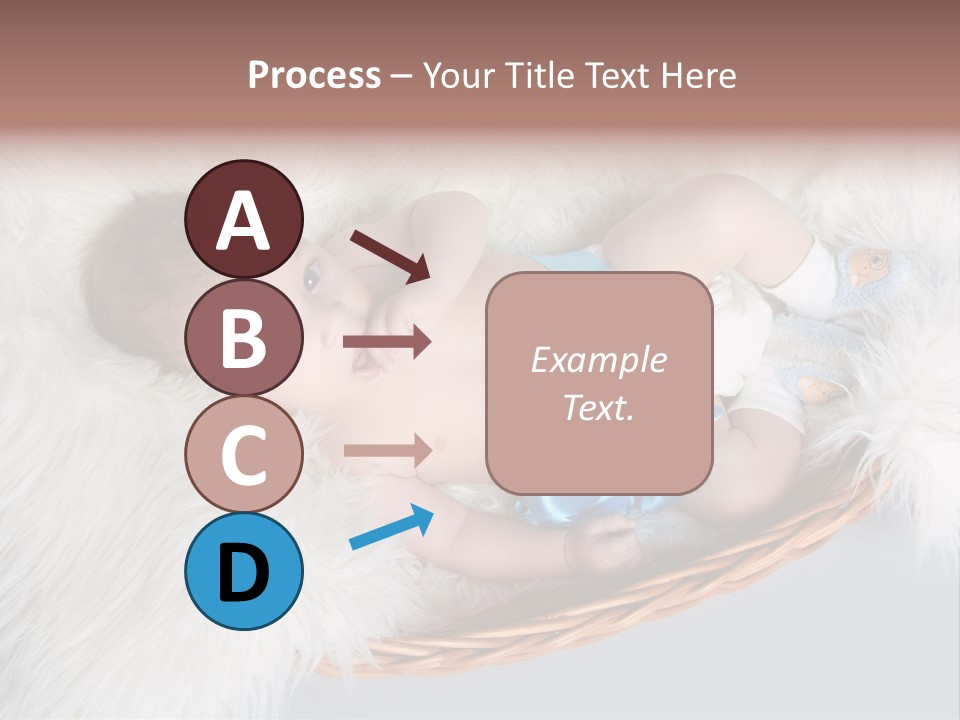 Process – Your Title Text Here

A

B

C

D

Example Text.